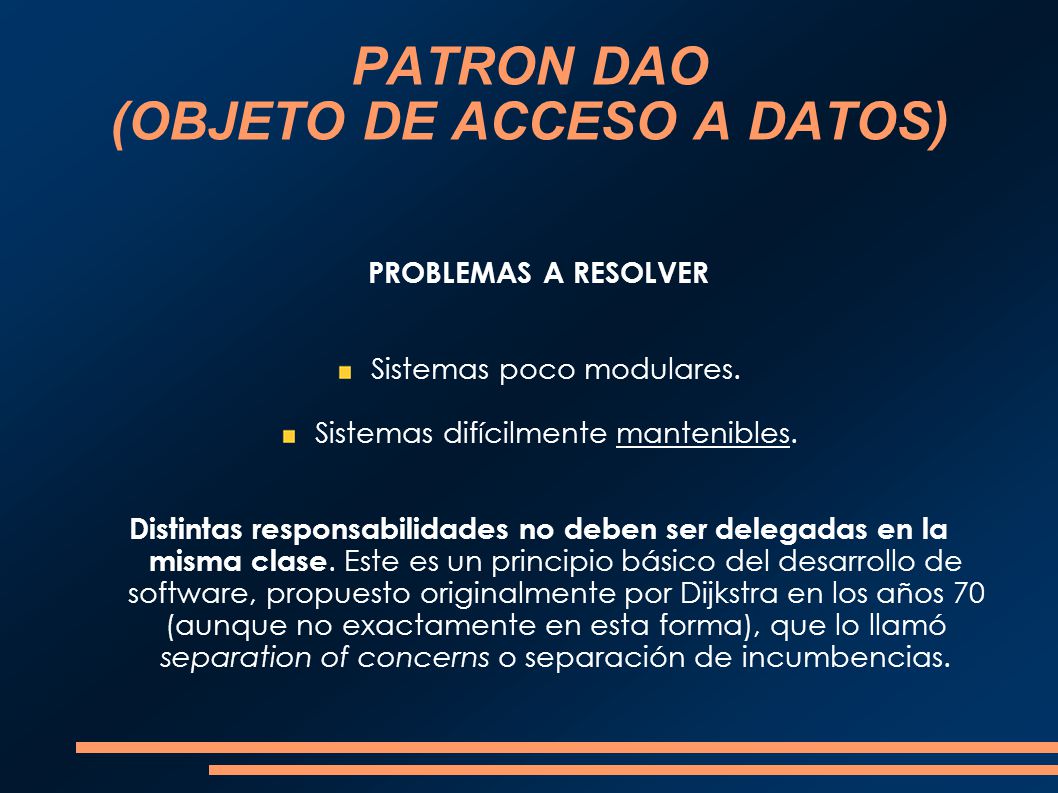 PATRON DAO
(OBJETO DE ACCESO A DATOS)

PROBLEMAS A RESOLVER

Sistemas poco modulares.

Sistemas difícilmente mantenibles.

Distintas responsabilidades no deben ser delegadas en la misma clase. Este es un principio básico del desarrollo de software, propuesto originalmente por Dijkstra en los años 70 (aunque no exactamente en esta forma), que lo llamó separation of concerns o separación de incumbencias.